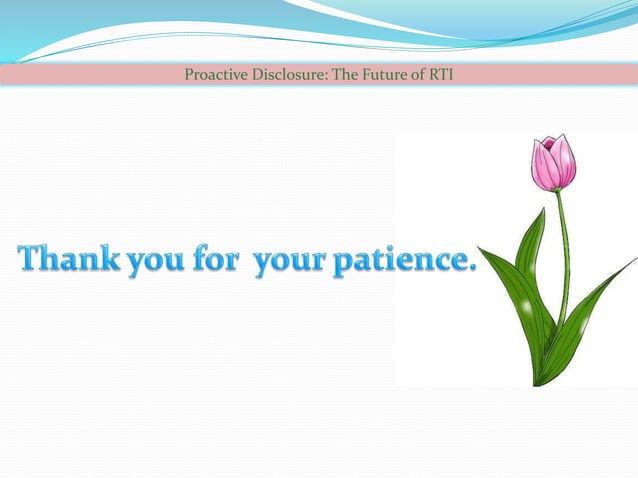 Proactive Disclosure: The Future of RTI

Thank you for your patience.